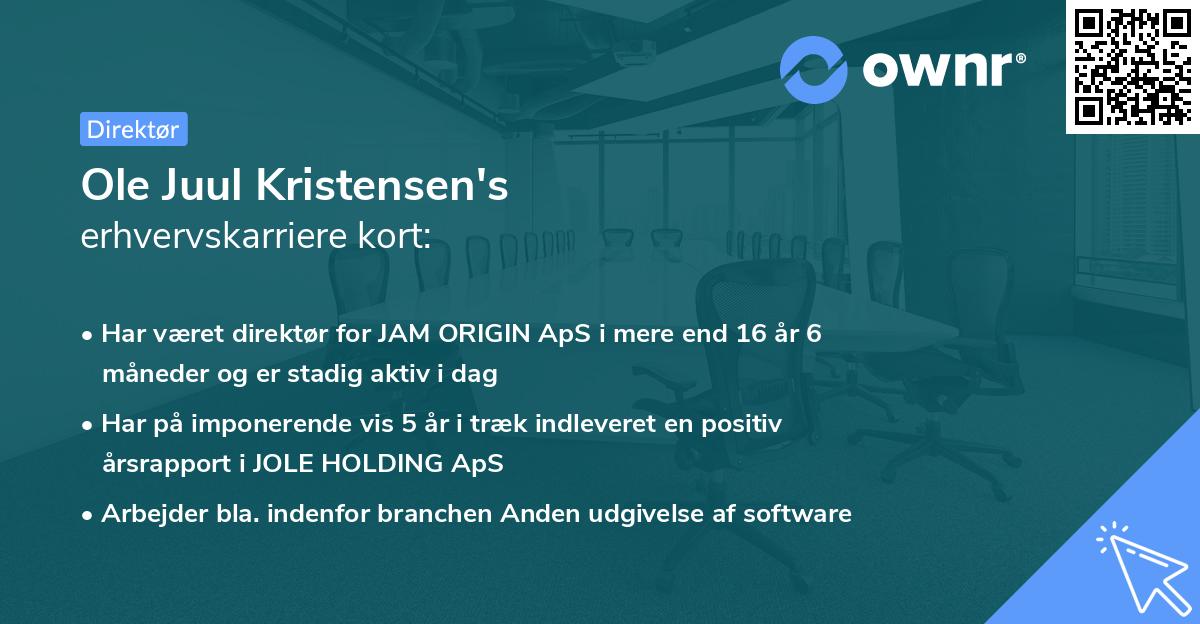 ownr®

Direktør

Ole Juul Kristensen's
erhvervskarriere kort:

• Har været direktør for JAM ORIGIN ApS i mere end 16 år 6 måneder og er stadig aktiv i dag

• Har på imponerende vis 5 år i træk indleveret en positiv årsrapport i JOLE HOLDING ApS

• Arbejder bla. indenfor branchen Anden udgivelse af software